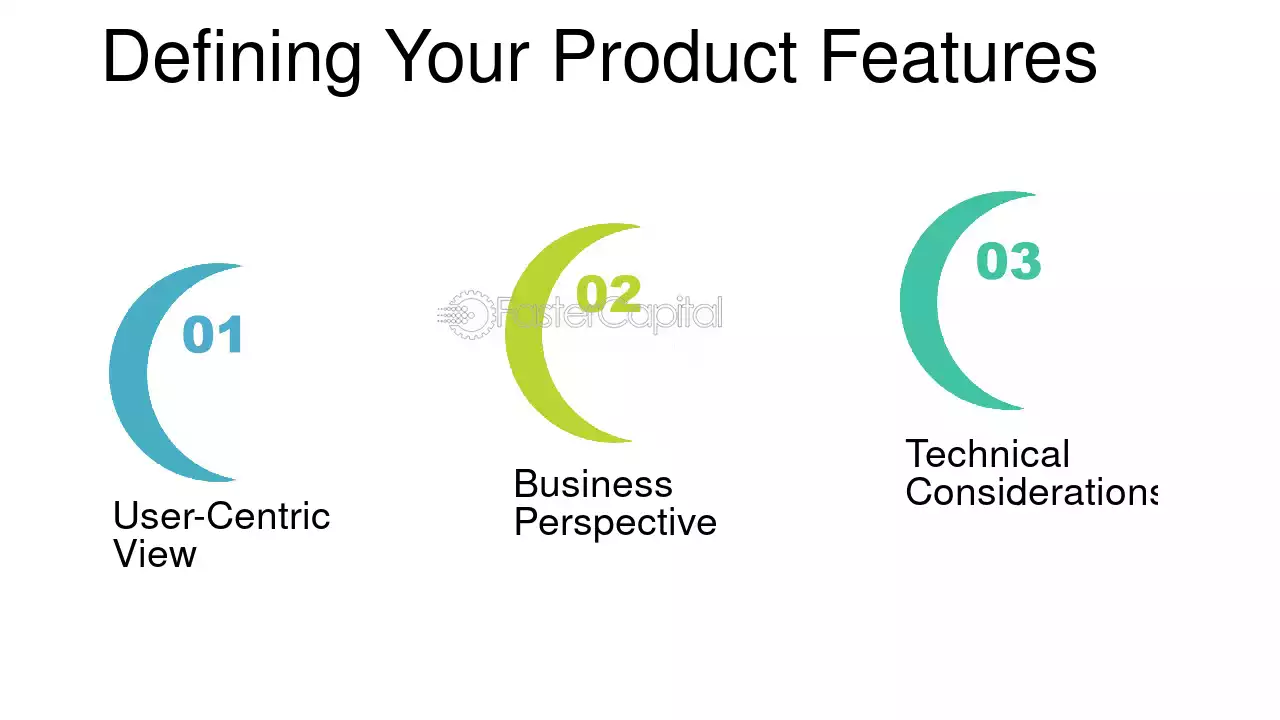 Defining Your Product Features

01

User-Centric View

02

Business Perspective

03

Technical Considerations

FasterCapital